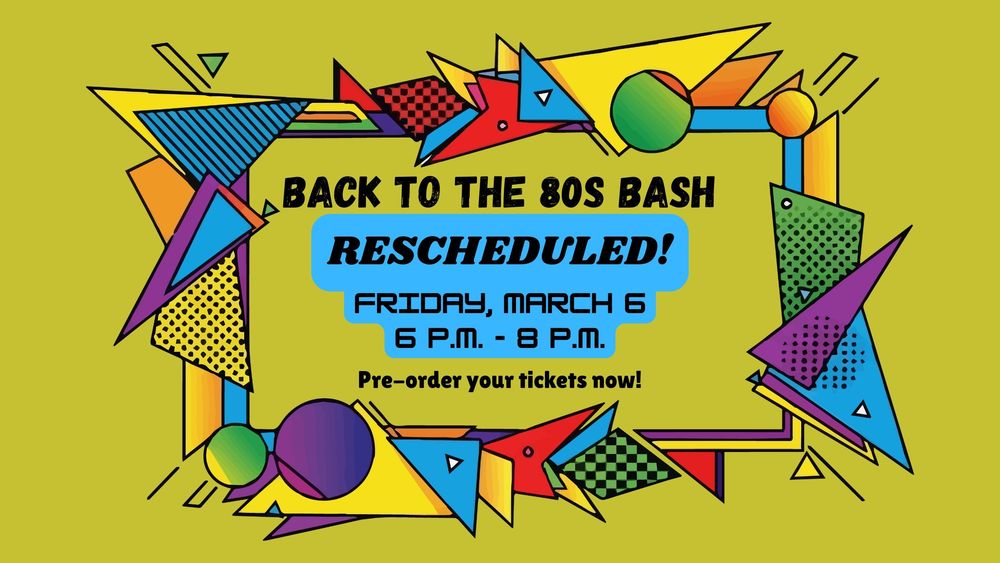 BACK TO THE 80S BASH

RESCHEDULED!

FRIDAY, MARCH 6
6 P.M. - 8 P.M.

Pre-order your tickets now!